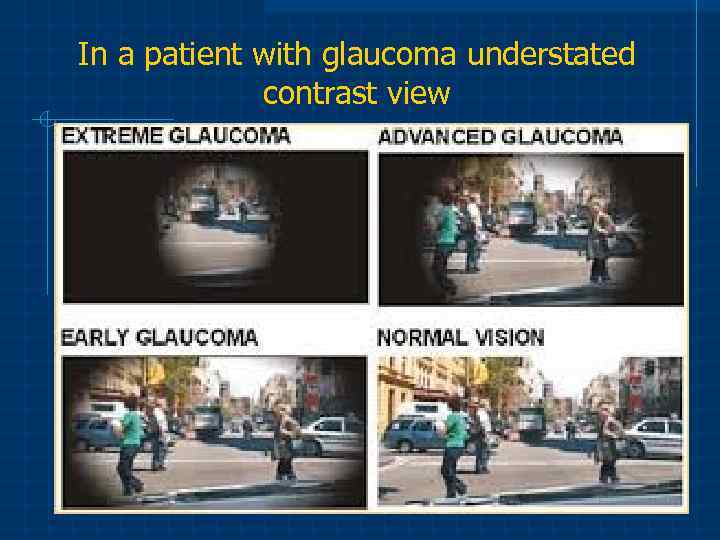 In a patient with glaucoma understated contrast view

EXTREME GLAUCOMA

ADVANCED GLAUCOMA

EARLY GLAUCOMA

NORMAL VISION